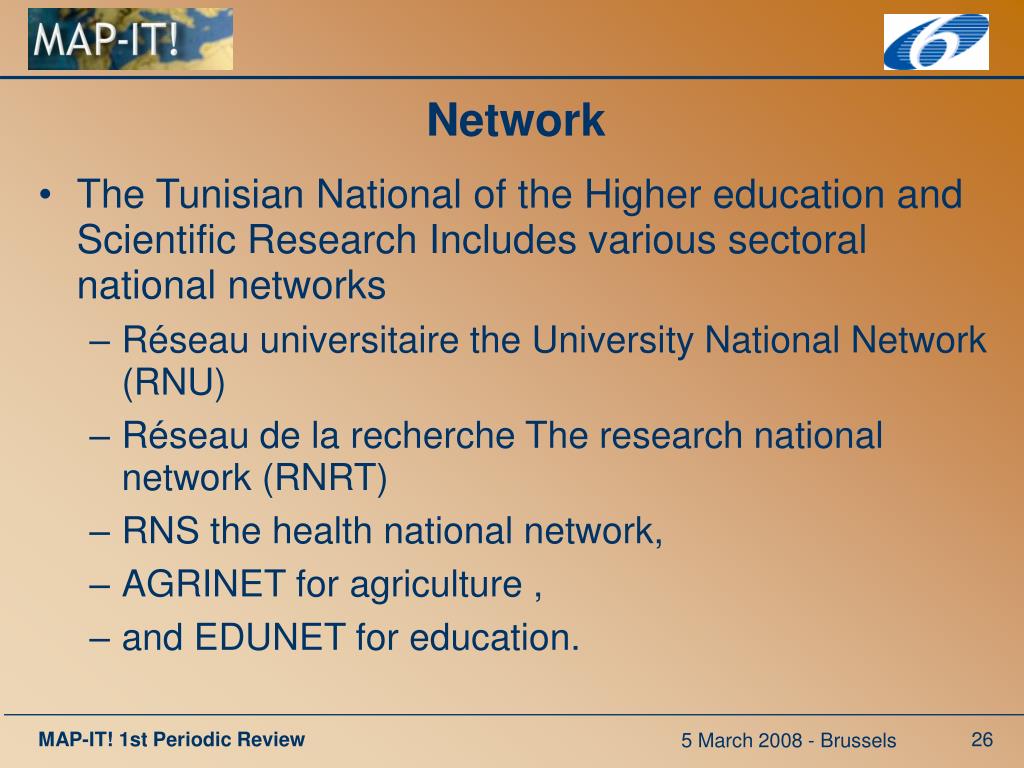 MAP-IT!

Network

• The Tunisian National of the Higher education and Scientific Research Includes various sectoral national networks
– Réseau universitaire the University National Network (RNU)
– Réseau de la recherche The research national network (RNRT)
– RNS the health national network,
– AGRINET for agriculture ,
– and EDUNET for education.

MAP-IT! 1st Periodic Review

5 March 2008 - Brussels

26